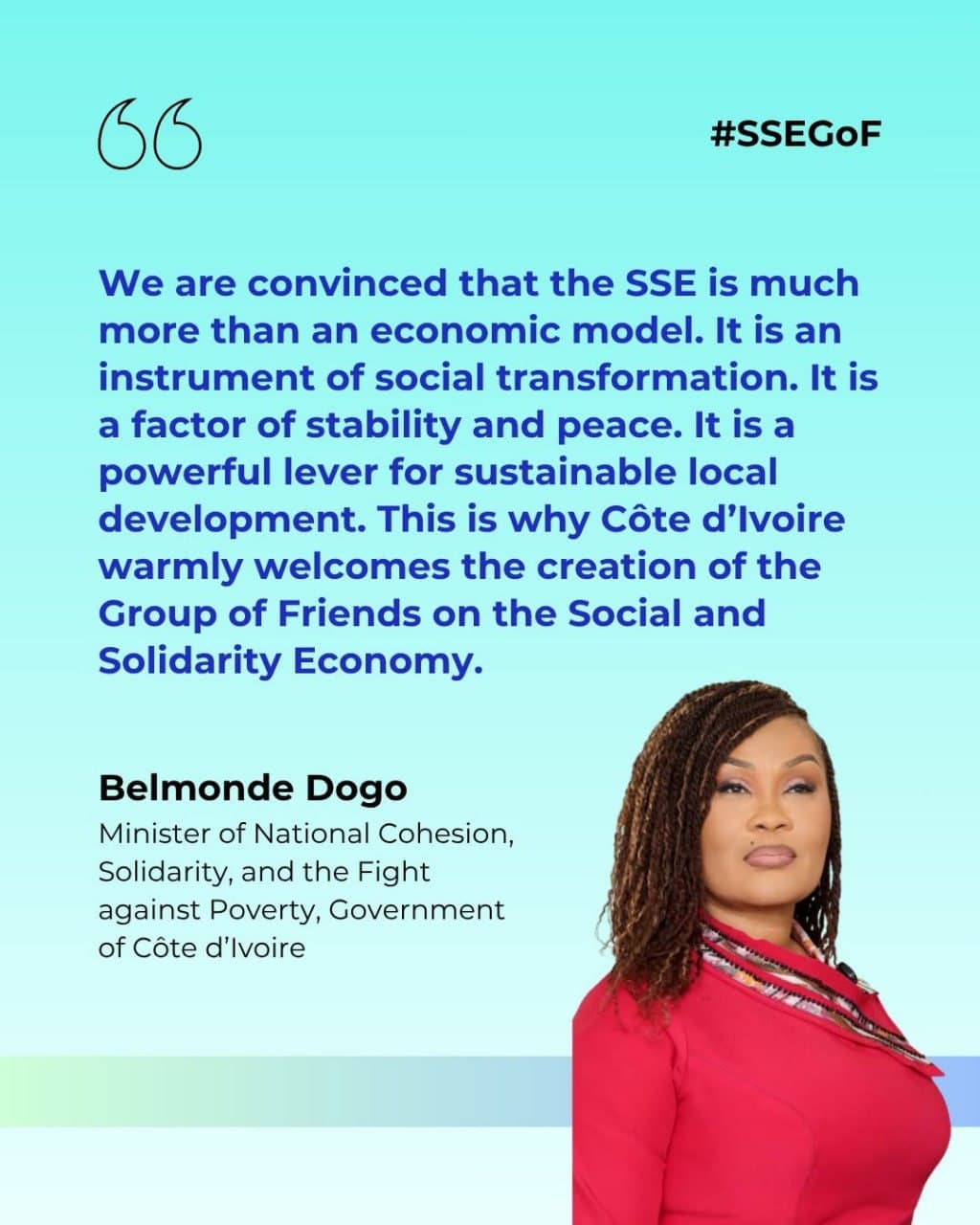 “

#SSEGoF

We are convinced that the SSE is much more than an economic model. It is an instrument of social transformation. It is a factor of stability and peace. It is a powerful lever for sustainable local development. This is why Côte d’Ivoire warmly welcomes the creation of the Group of Friends on the Social and Solidarity Economy.

Belmonde Dogo

Minister of National Cohesion, Solidarity, and the Fight against Poverty, Government of Côte d’Ivoire